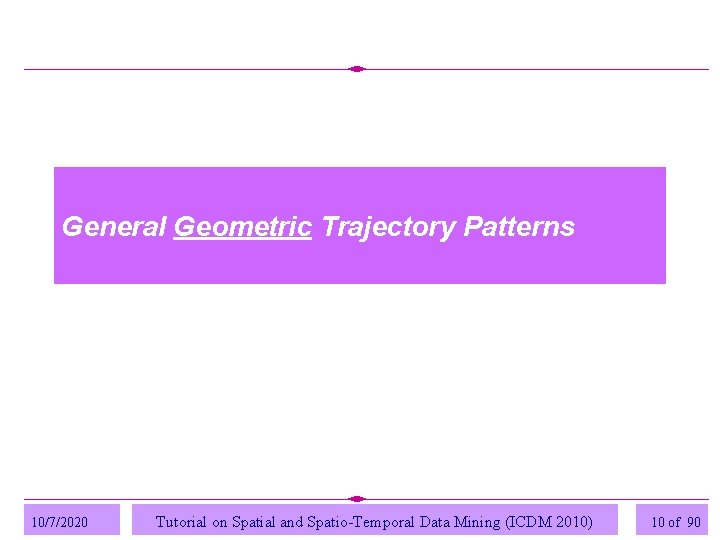 General Geometric Trajectory Patterns

10/7/2020

Tutorial on Spatial and Spatio-Temporal Data Mining (ICDM 2010)

10 of 90